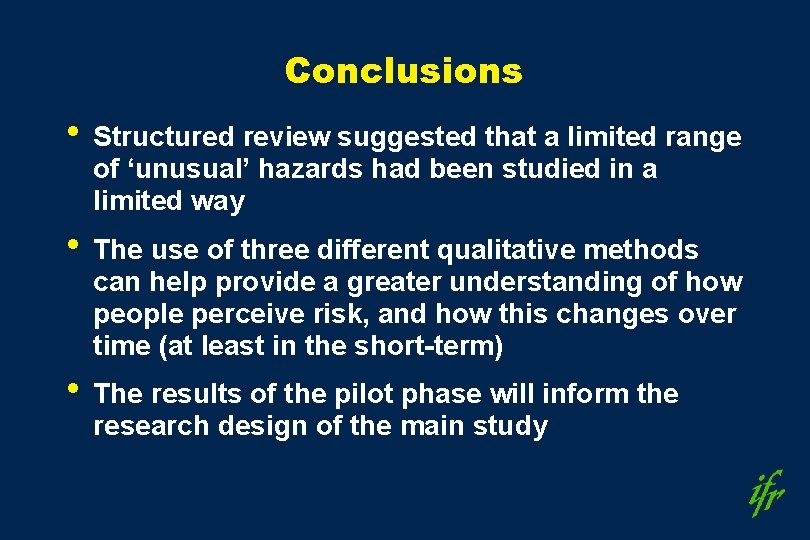 Conclusions

• Structured review suggested that a limited range of ‘unusual’ hazards had been studied in a limited way

• The use of three different qualitative methods can help provide a greater understanding of how people perceive risk, and how this changes over time (at least in the short-term)

• The results of the pilot phase will inform the research design of the main study

ifr